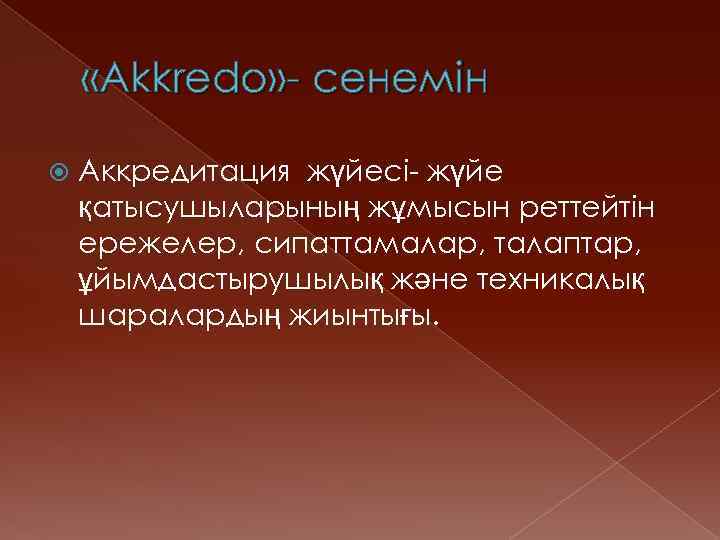 «Akkredo»- сенемін

Аккредитация жүйесі- жүйе қатысушыларының жұмысын реттейтін ережелер, сипаттамалар, талаптар, ұйымдастырушылық және техникалық шаралардың жиынтығы.